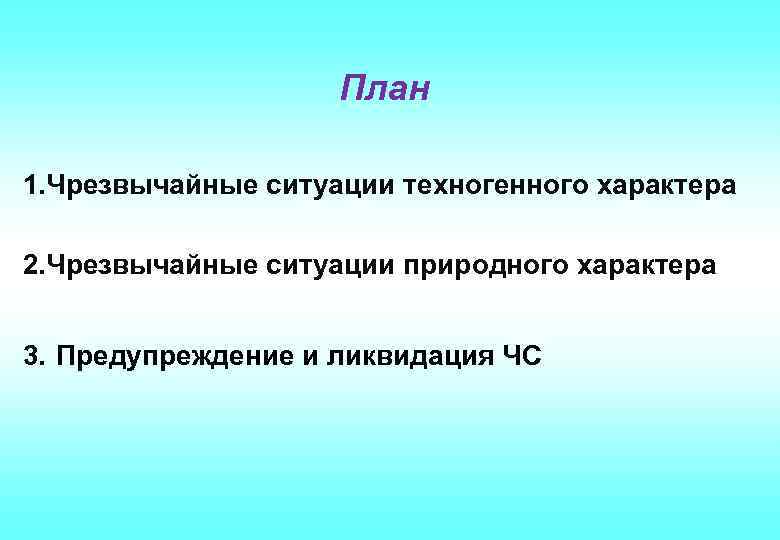 План

1.Чрезвычайные ситуации техногенного характера

2.Чрезвычайные ситуации природного характера

3. Предупреждение и ликвидация ЧС